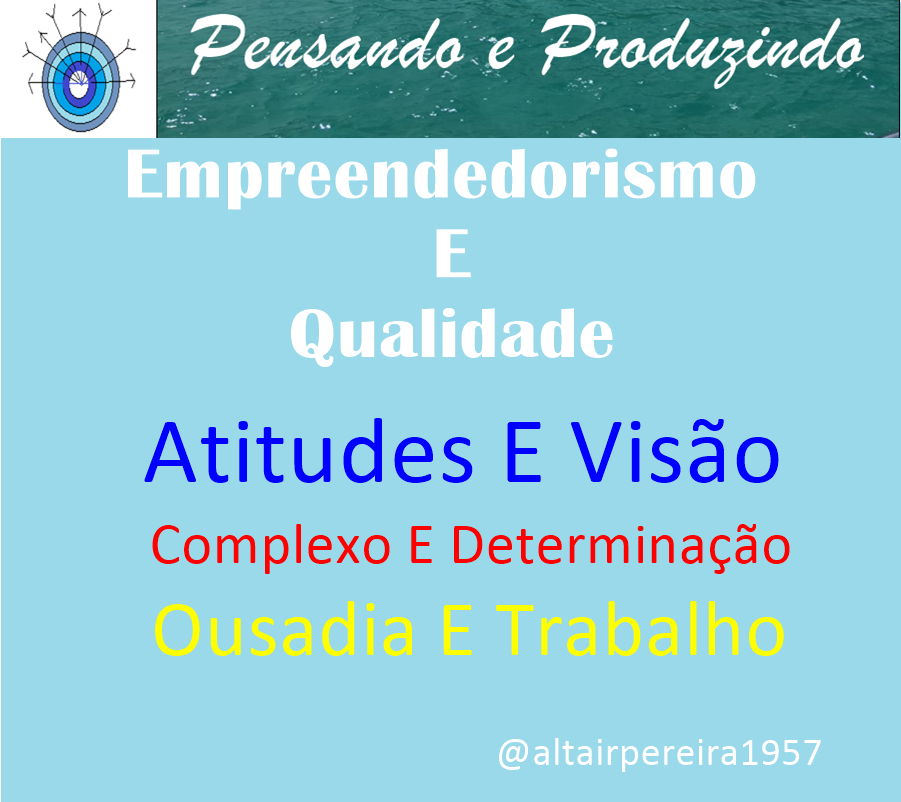 Pensando e Produzindo

Empreendedorismo
E
Qualidade

Atitudes E Visão

Complexo E Determinação

Ousadia E Trabalho

@altairpereira1957